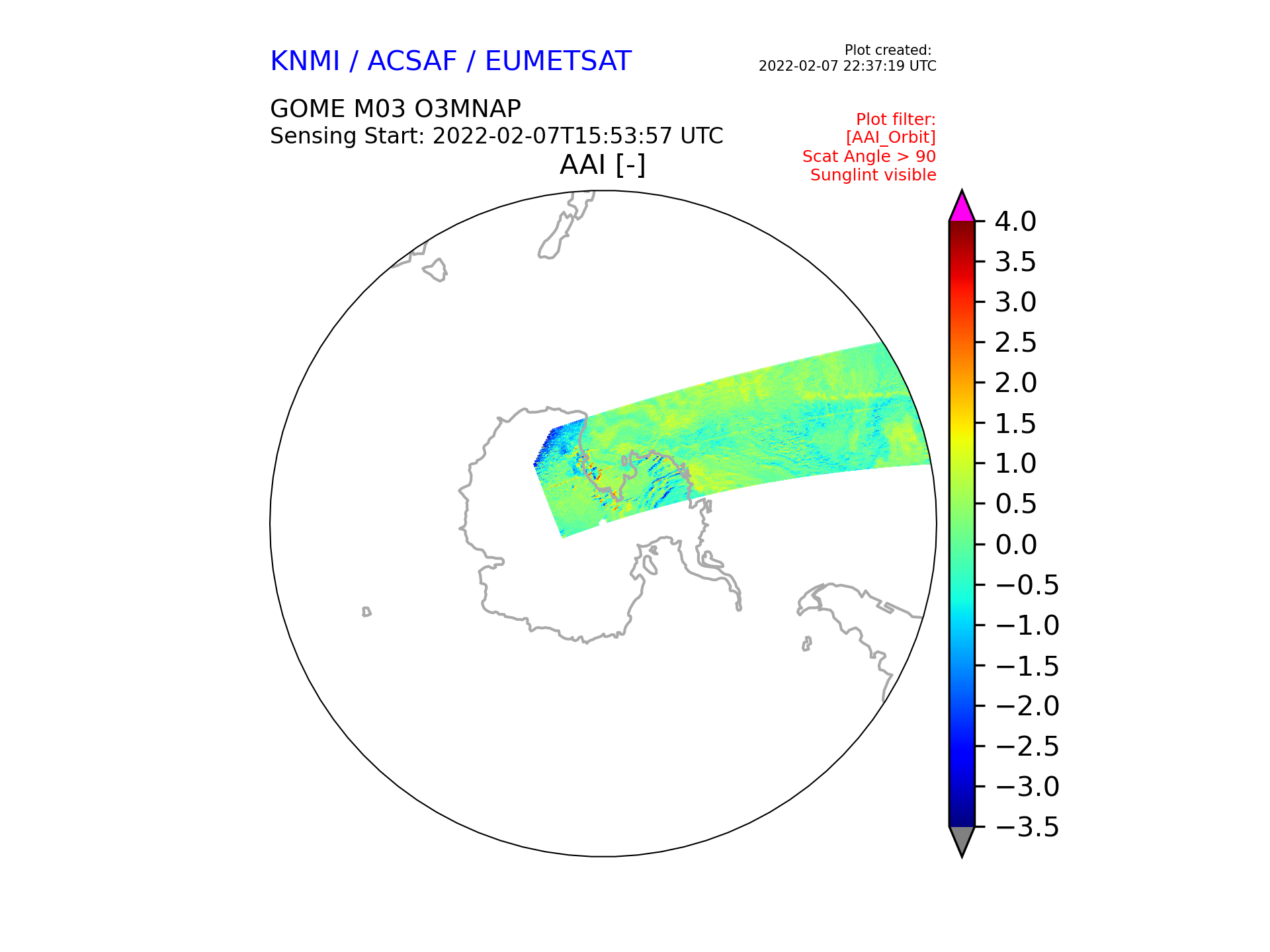 KNMI / ACSAF / EUMETSAT

Plot created:
2022-02-07 22:37:19 UTC

GOME M03 O3MNAP
Sensing Start: 2022-02-07T15:53:57 UTC

Plot filter:
[AAI_Orbit]
Scat Angle > 90
Sunglint visible

AAI [-]

4.0
3.5
3.0
2.5
2.0
1.5
1.0
0.5
0.0
−0.5
−1.0
−1.5
−2.0
−2.5
−3.0
−3.5